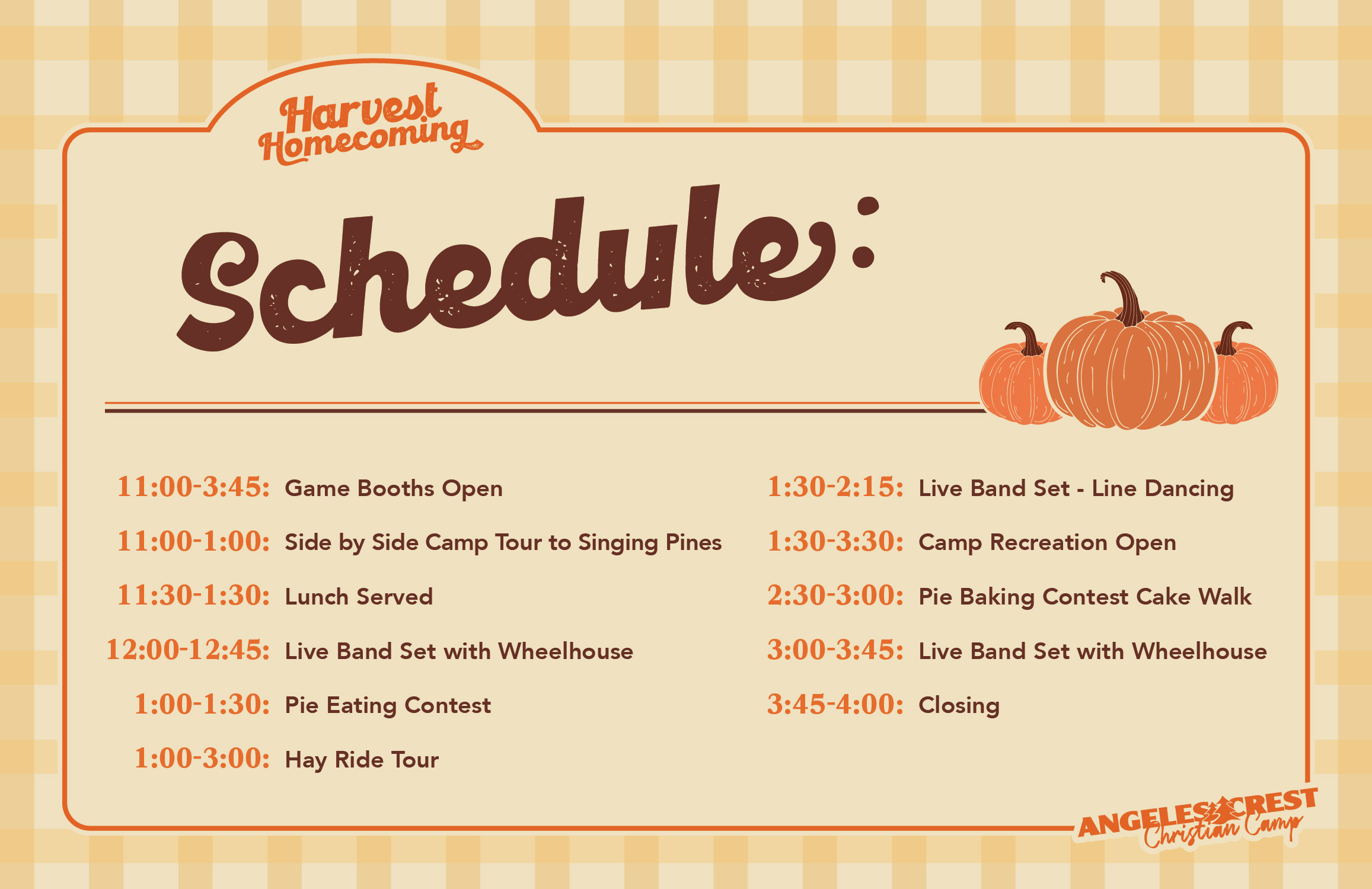 Harvest Homecoming

Schedule:

11:00-3:45: Game Booths Open

11:00-1:00: Side by Side Camp Tour to Singing Pines

11:30-1:30: Lunch Served

12:00-12:45: Live Band Set with Wheelhouse

1:00-1:30: Pie Eating Contest

1:00-3:00: Hay Ride Tour

1:30-2:15: Live Band Set - Line Dancing

1:30-3:30: Camp Recreation Open

2:30-3:00: Pie Baking Contest Cake Walk

3:00-3:45: Live Band Set with Wheelhouse

3:45-4:00: Closing

ANGELES CREST Christian Camp